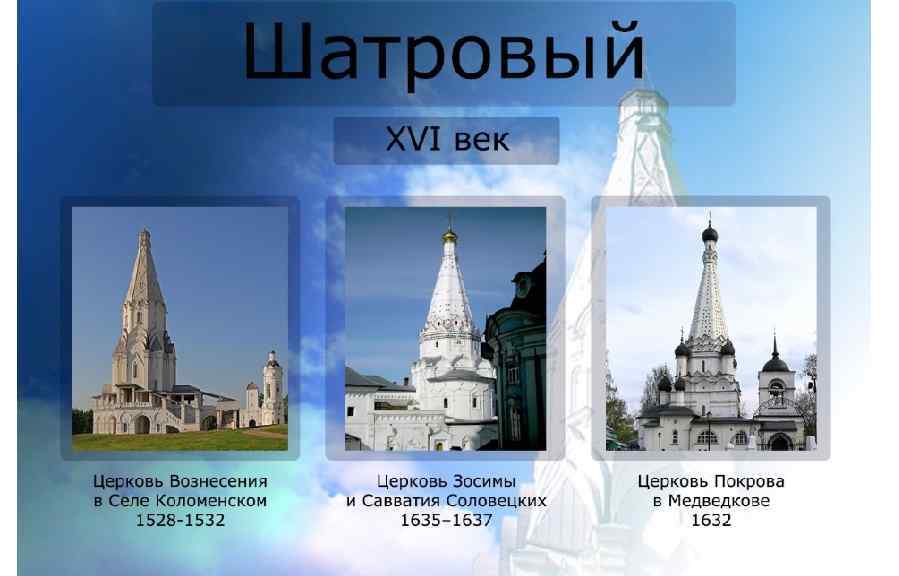 Шатровый

XVI век

Церковь Вознесения в Селе Коломенском 1528-1532

Церковь Зосимы и Савватия Соловецких 1635–1637

Церковь Покрова в Медведкове 1632